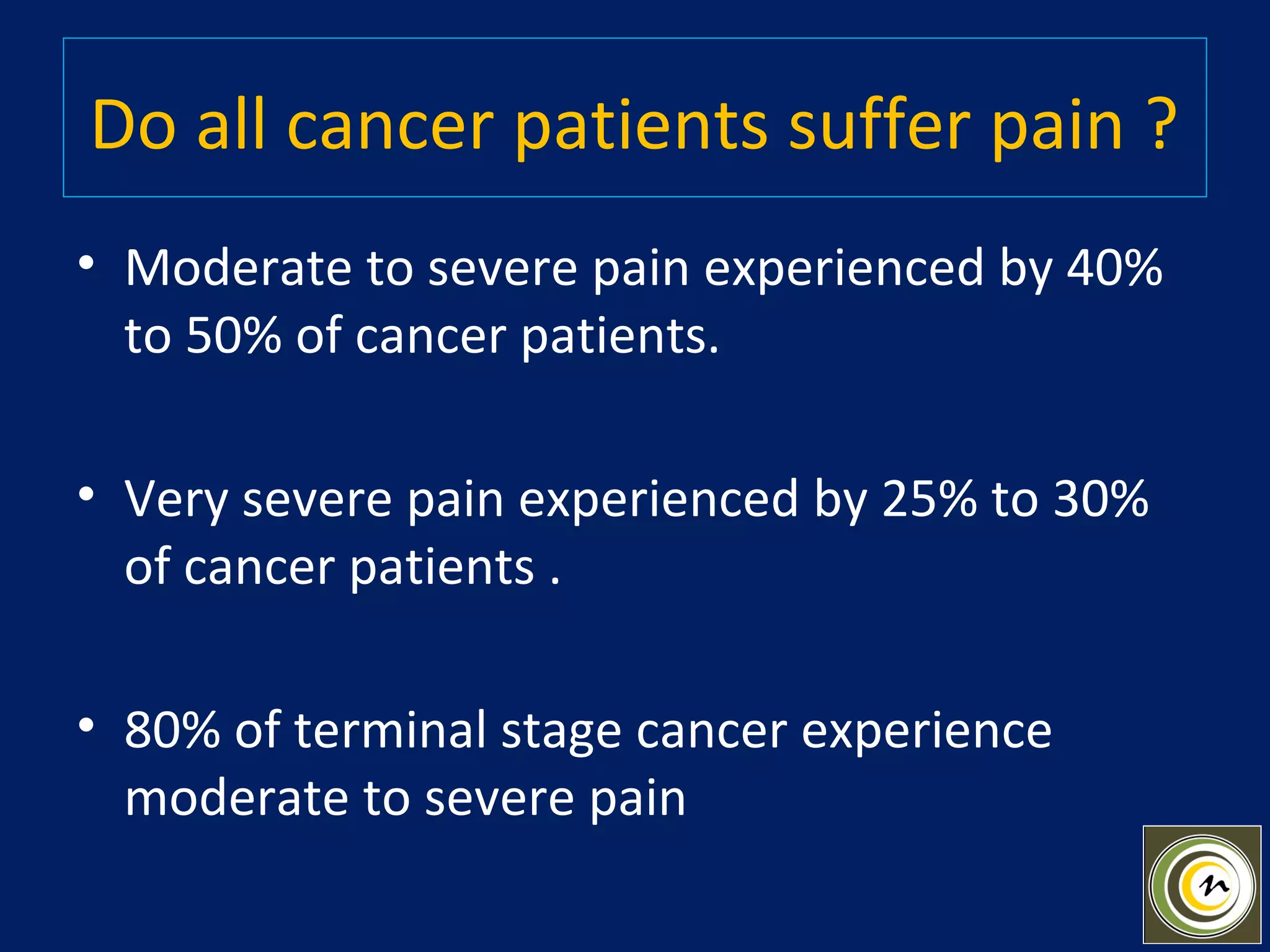 Do all cancer patients suffer pain ?

• Moderate to severe pain experienced by 40% to 50% of cancer patients.

• Very severe pain experienced by 25% to 30% of cancer patients .

• 80% of terminal stage cancer experience moderate to severe pain